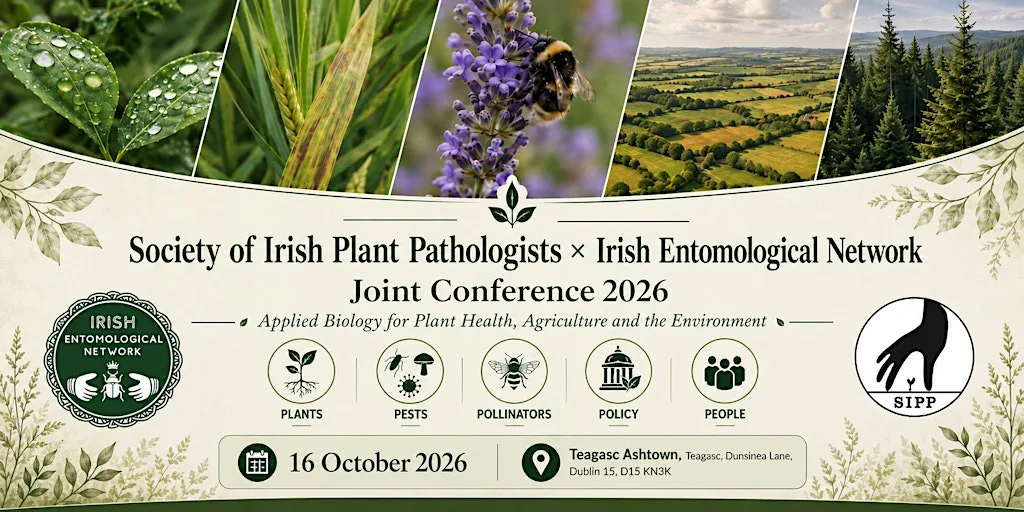 Society of Irish Plant Pathologists × Irish Entomological Network

Joint Conference 2026

Applied Biology for Plant Health, Agriculture and the Environment

IRISH ENTOMOLOGICAL NETWORK

PLANTS

PESTS

POLLINATORS

POLICY

PEOPLE

SIPP

16 October 2026

Teagasc Ashtown, Teagasc, Dunsinea Lane, Dublin 15, D15 KN3K